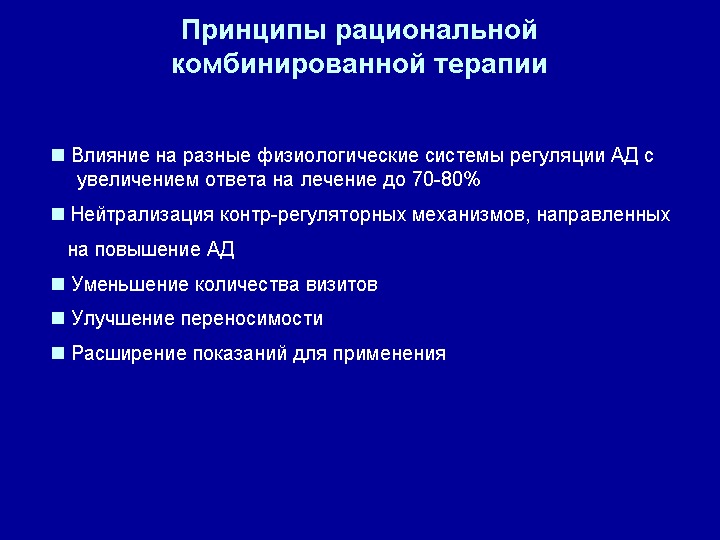 Принципы рациональной комбинированной терапии

■ Влияние на разные физиологические системы регуляции АД с увеличением ответа на лечение до 70-80%

■ Нейтрализация контр-регуляторных механизмов, направленных на повышение АД

■ Уменьшение количества визитов

■ Улучшение переносимости

■ Расширение показаний для применения